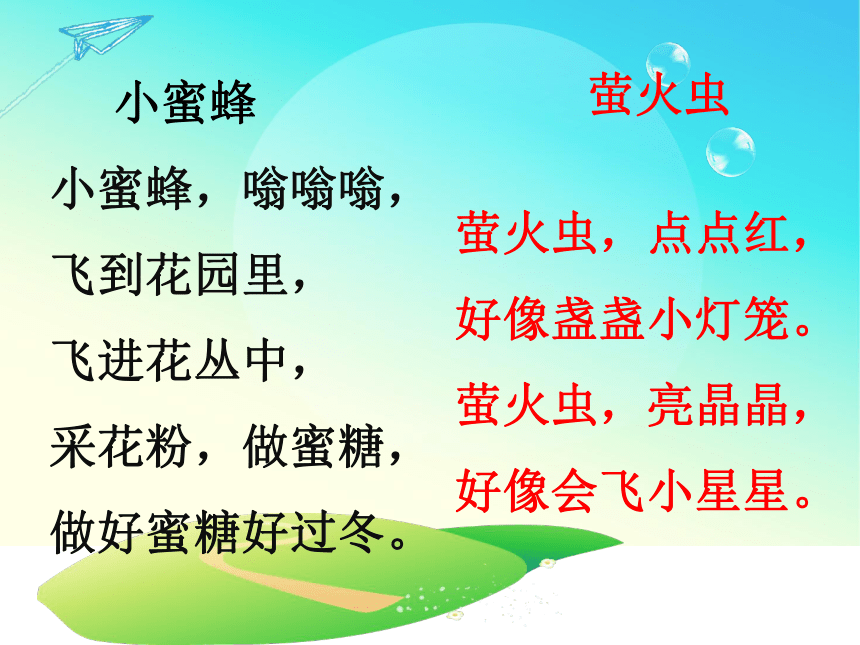 小蜜蜂

小蜜蜂，嗡嗡嗡，
飞到花园里，
飞进花丛中，
采花粉，做蜜糖，
做好蜜糖好过冬。

萤火虫

萤火虫，点点红，
好像盏盏小灯笼。
萤火虫，亮晶晶，
好像会飞小星星。